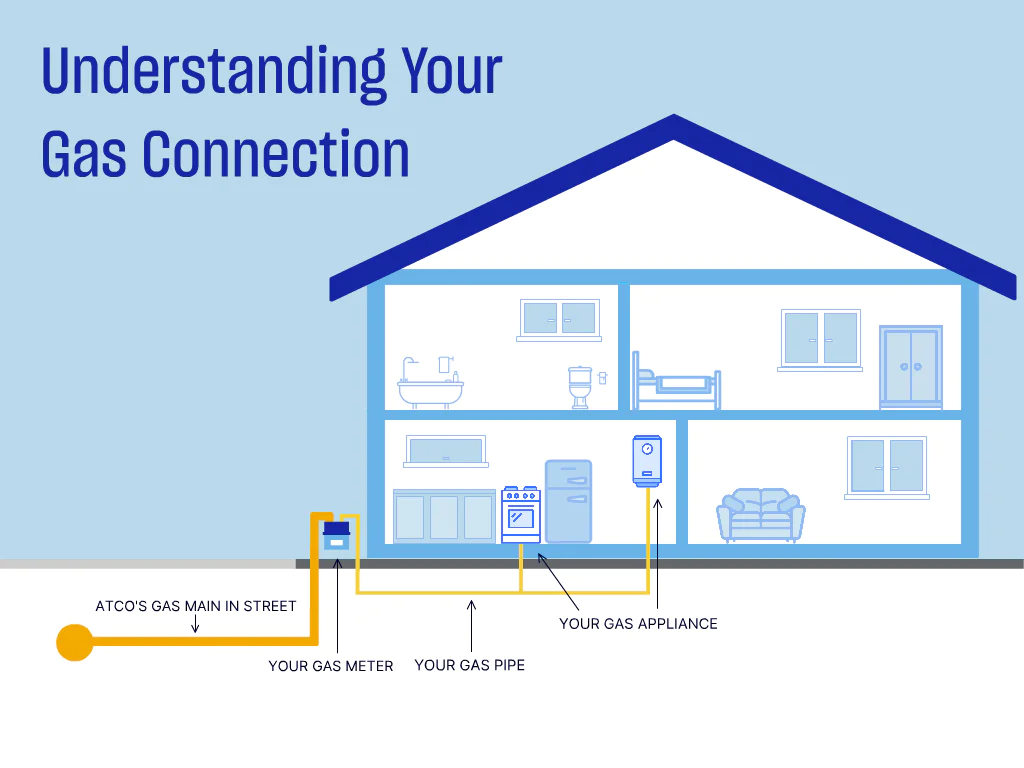 Understanding Your Gas Connection

ATCO'S GAS MAIN IN STREET

YOUR GAS METER

YOUR GAS PIPE

YOUR GAS APPLIANCE